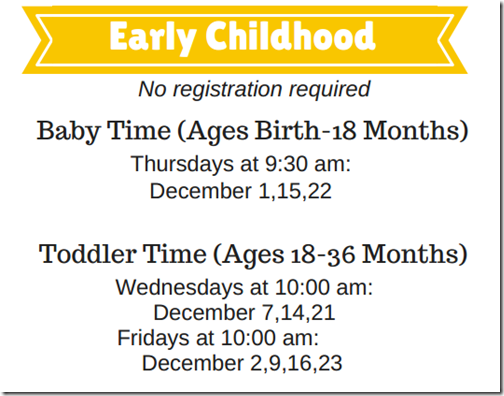 Early Childhood

No registration required

Baby Time (Ages Birth-18 Months)

Thursdays at 9:30 am:
December 1,15,22

Toddler Time (Ages 18-36 Months)

Wednesdays at 10:00 am:
December 7,14,21
Fridays at 10:00 am:
December 2,9,16,23